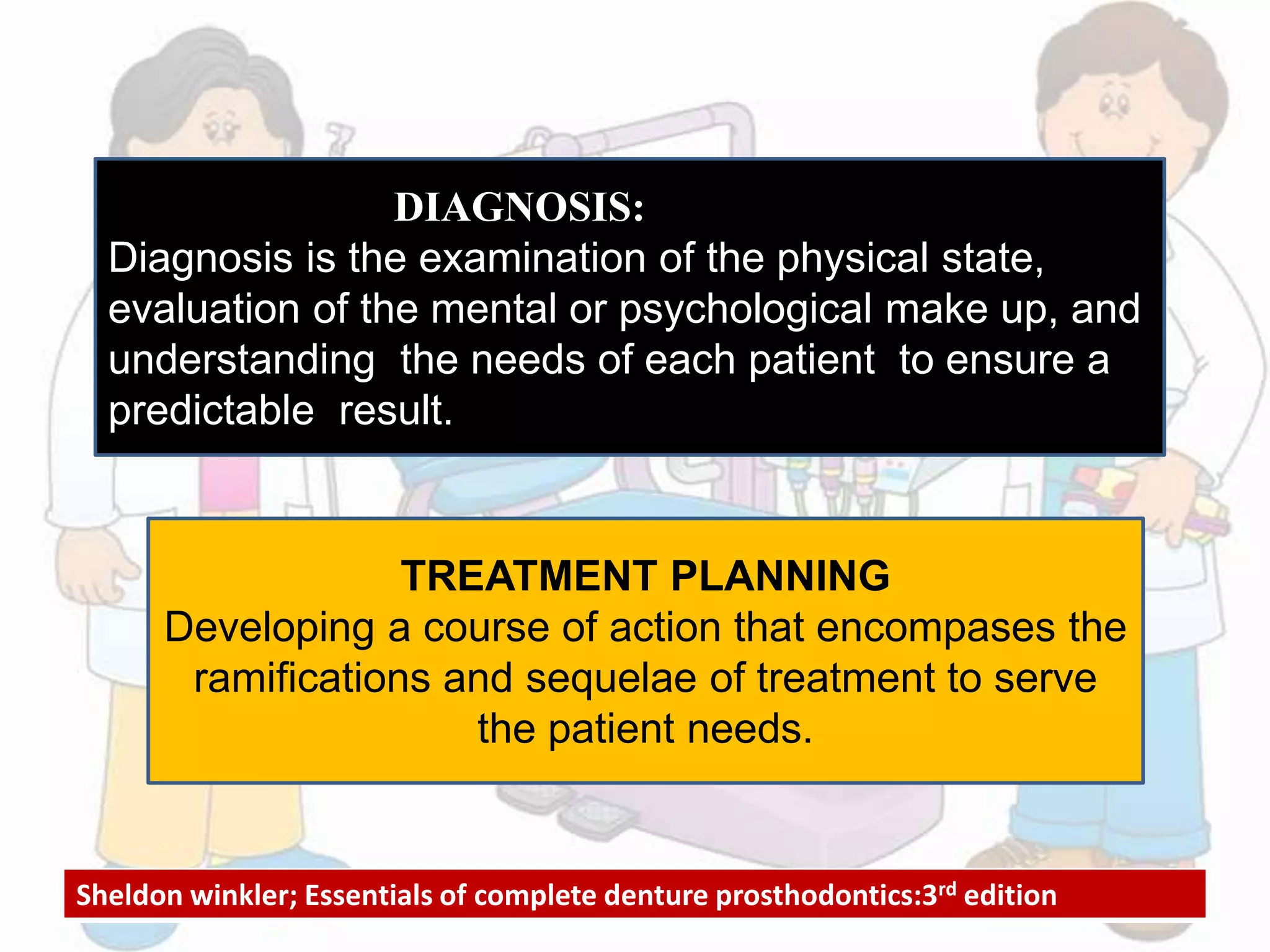 DIAGNOSIS:
Diagnosis is the examination of the physical state, evaluation of the mental or psychological make up, and understanding the needs of each patient to ensure a predictable result.

TREATMENT PLANNING
Developing a course of action that encompases the ramifications and sequelae of treatment to serve the patient needs.

Sheldon winkler; Essentials of complete denture prosthodontics:3$^{rd}$ edition